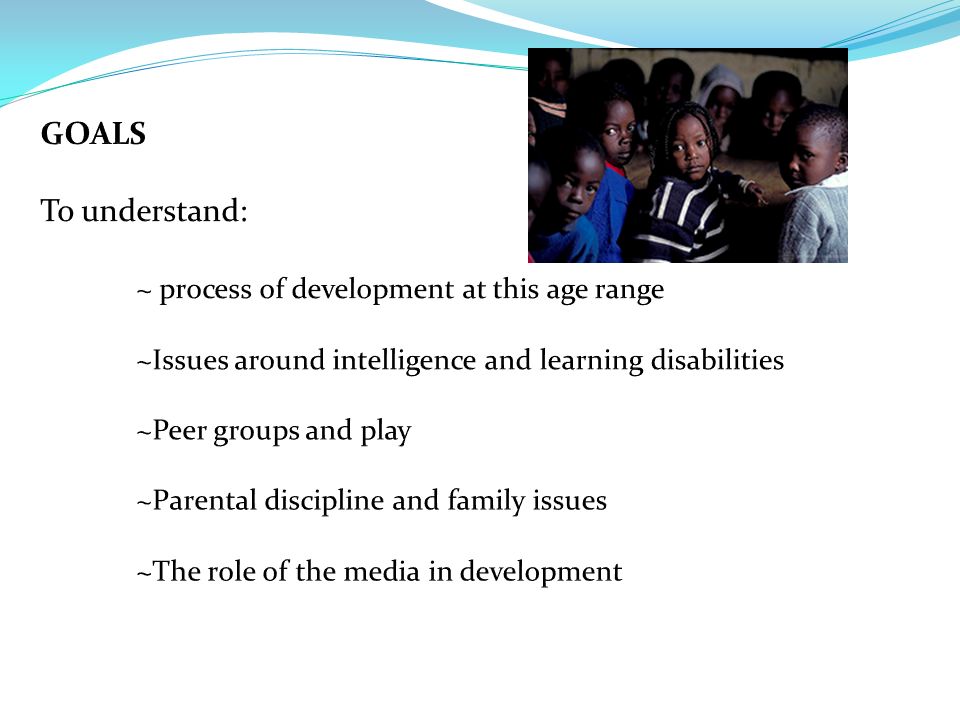 GOALS

To understand:

~ process of development at this age range

~Issues around intelligence and learning disabilities

~Peer groups and play

~Parental discipline and family issues

~The role of the media in development